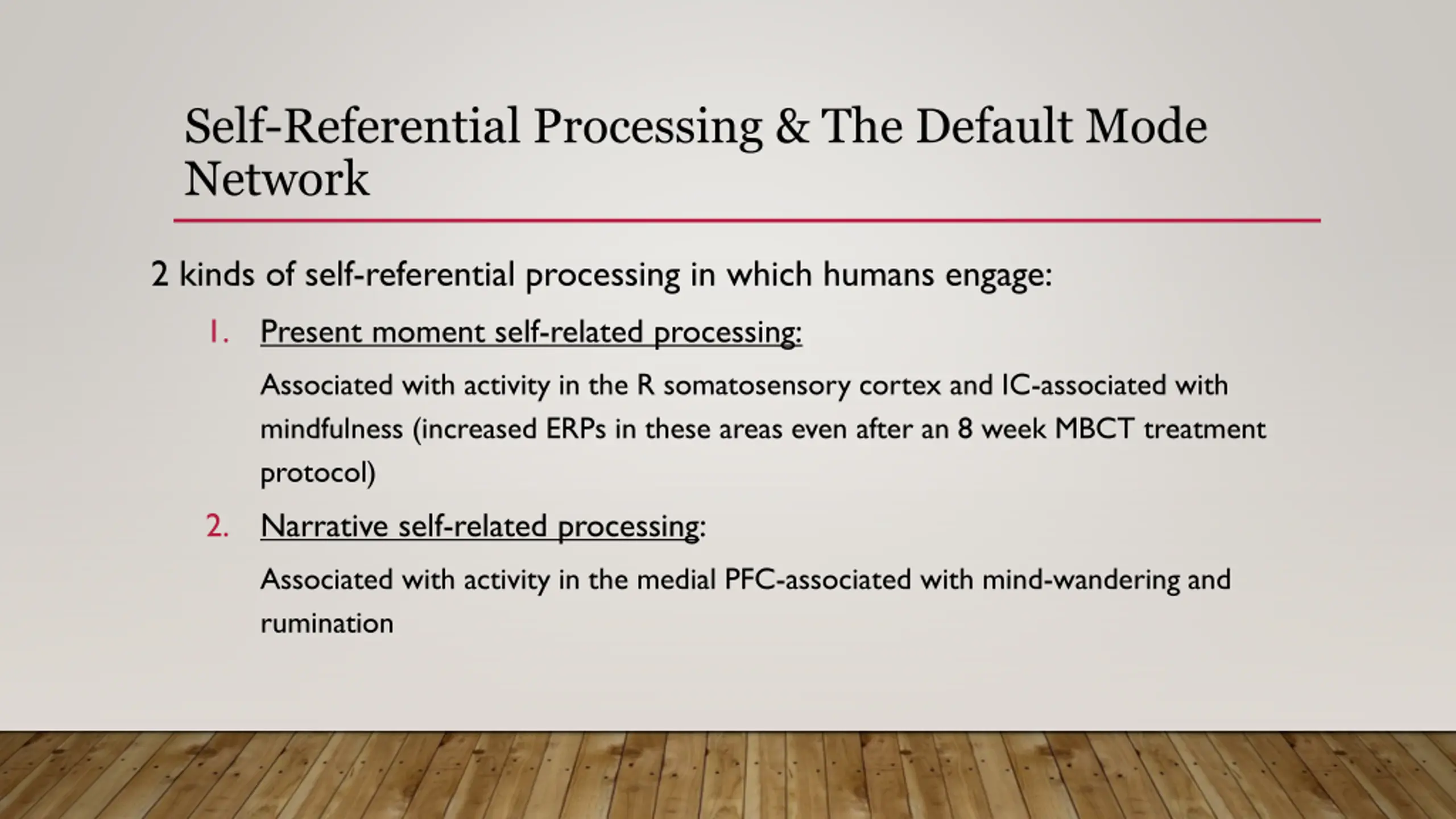 Self-Referential Processing & The Default Mode Network

2 kinds of self-referential processing in which humans engage:

1. Present moment self-related processing:

Associated with activity in the R somatosensory cortex and IC-associated with mindfulness (increased ERPs in these areas even after an 8 week MBCT treatment protocol)

2. Narrative self-related processing:

Associated with activity in the medial PFC-associated with mind-wandering and rumination